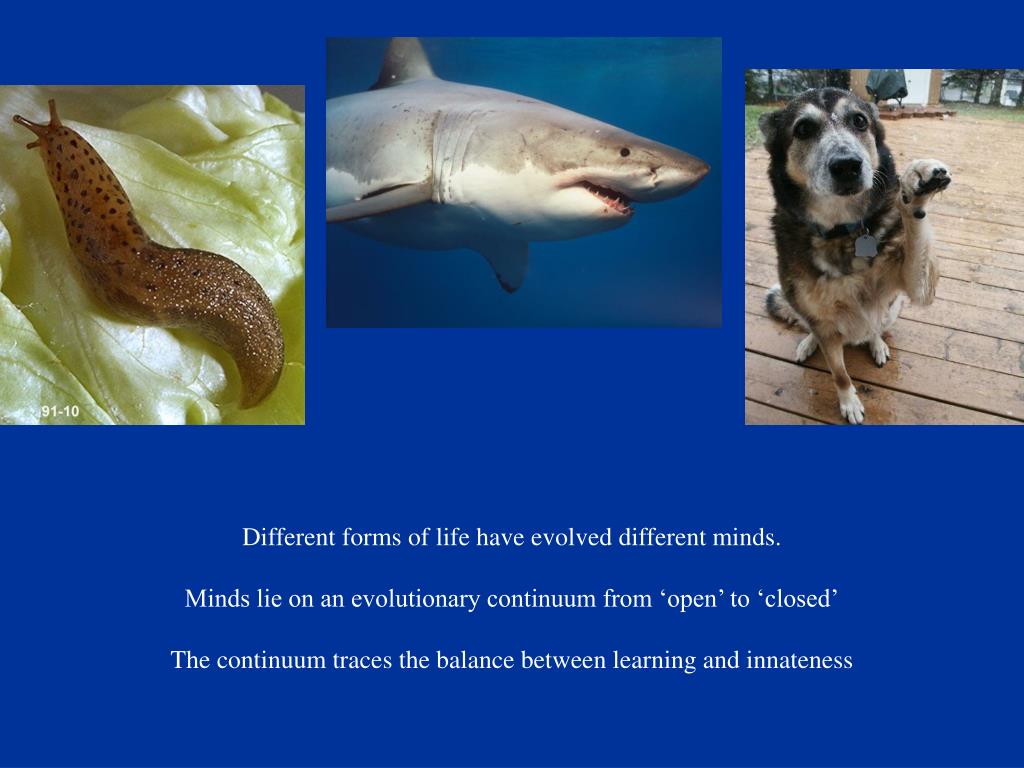 91-10

Different forms of life have evolved different minds.

Minds lie on an evolutionary continuum from ‘open’ to ‘closed’

The continuum traces the balance between learning and innateness